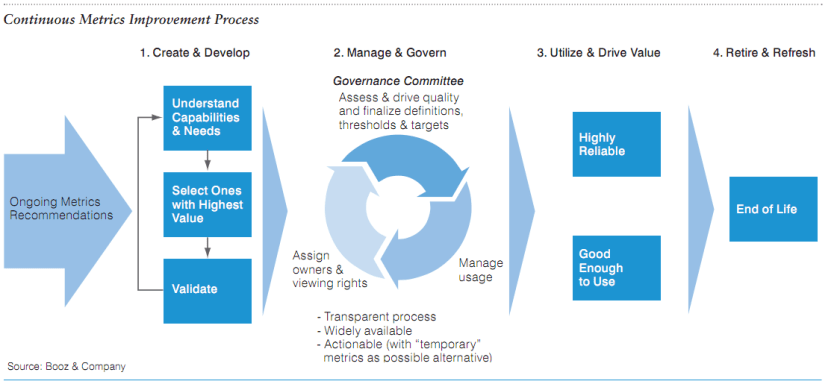 Continuous Metrics Improvement Process

1. Create & Develop

2. Manage & Govern

3. Utilize & Drive Value

4. Retire & Refresh

Ongoing Metrics Recommendations

Understand Capabilities & Needs

Select Ones with Highest Value

Validate

Governance Committee

Assess & drive quality and finalize definitions, thresholds & targets

Assign owners & viewing rights

Manage usage

- Transparent process
- Widely available
- Actionable (with "temporary" metrics as possible alternative)

Highly Reliable

Good Enough to Use

End of Life

Source: Booz & Company